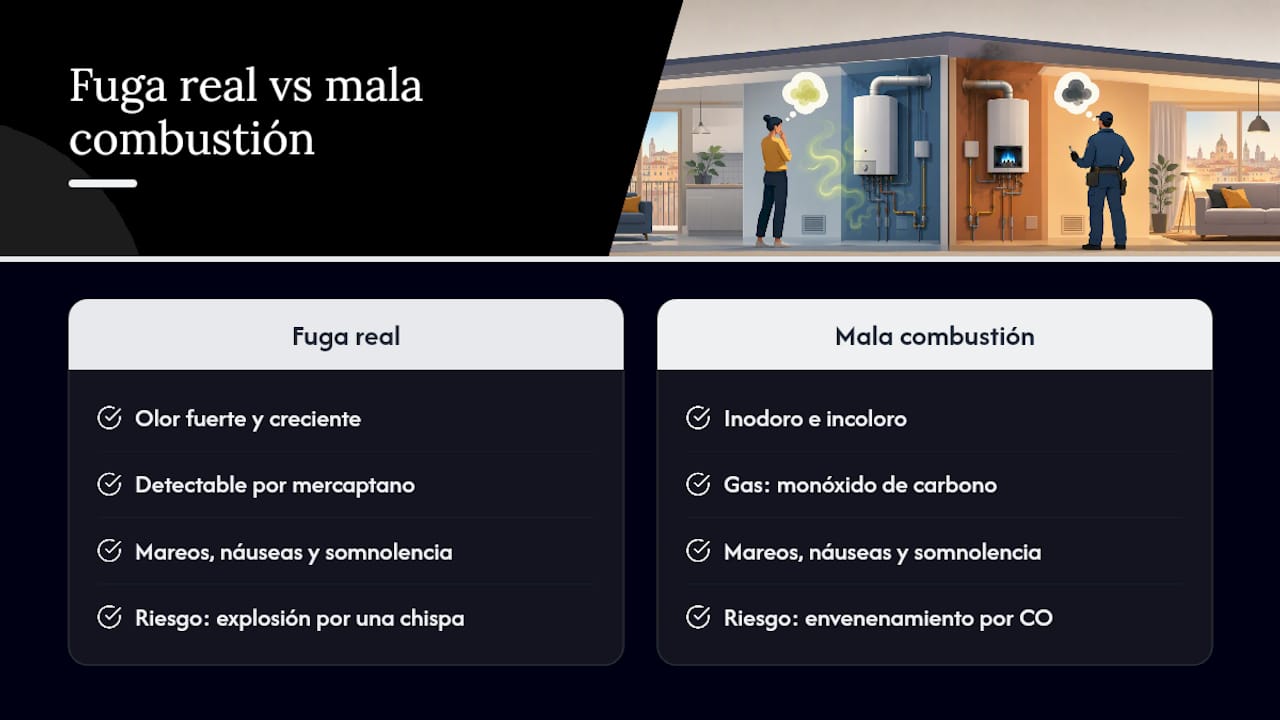 Fuga real vs mala combustión

Fuga real

Olor fuerte y creciente

Detectable por mercaptano

Mareos, náuseas y somnolencia

Riesgo: explosión por una chispa

Mala combustión

Inodoro e incoloro

Gas: monóxido de carbono

Mareos, náuseas y somnolencia

Riesgo: envenenamiento por CO